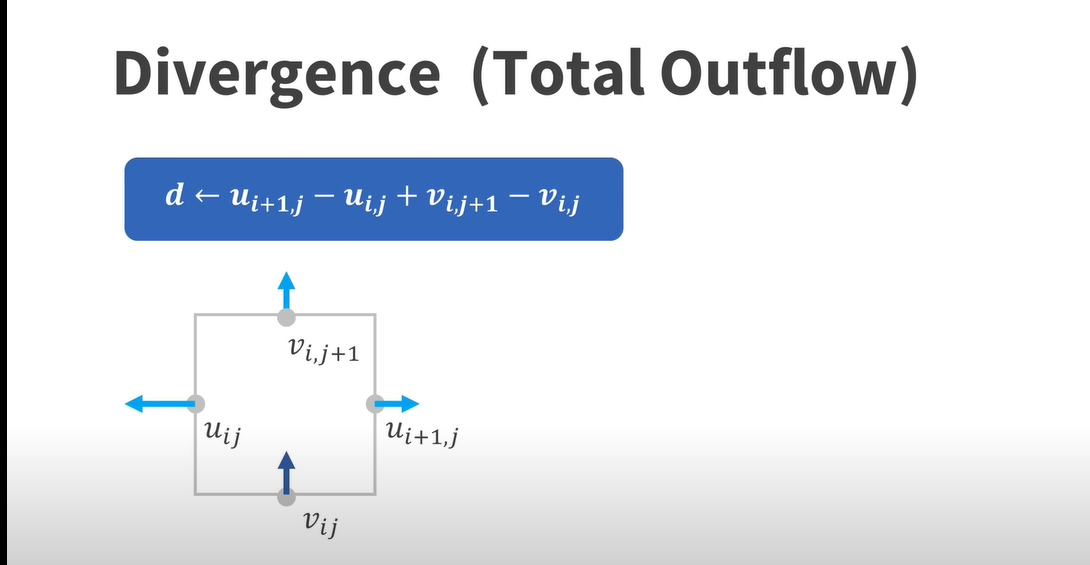 Divergence (Total Outflow)

$d \leftarrow u_{i+1,j} - u_{i,j} + v_{i,j+1} - v_{i,j}$

$v_{i,j+1}$

$u_{ij}$

$u_{i+1,j}$

$v_{ij}$